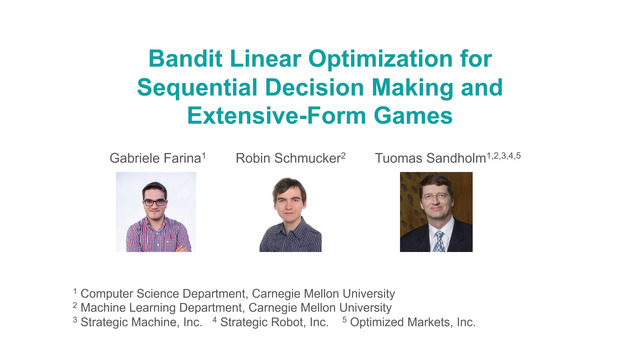 Bandit Linear Optimization for Sequential Decision Making and Extensive-Form Games

Gabriele Farina$^1$ Robin Schmucker$^2$ Tuomas Sandholm$^{1,2,3,4,5}$

$^1$ Computer Science Department, Carnegie Mellon University
$^2$ Machine Learning Department, Carnegie Mellon University
$^3$ Strategic Machine, Inc. $^4$ Strategic Robot, Inc. $^5$ Optimized Markets, Inc.